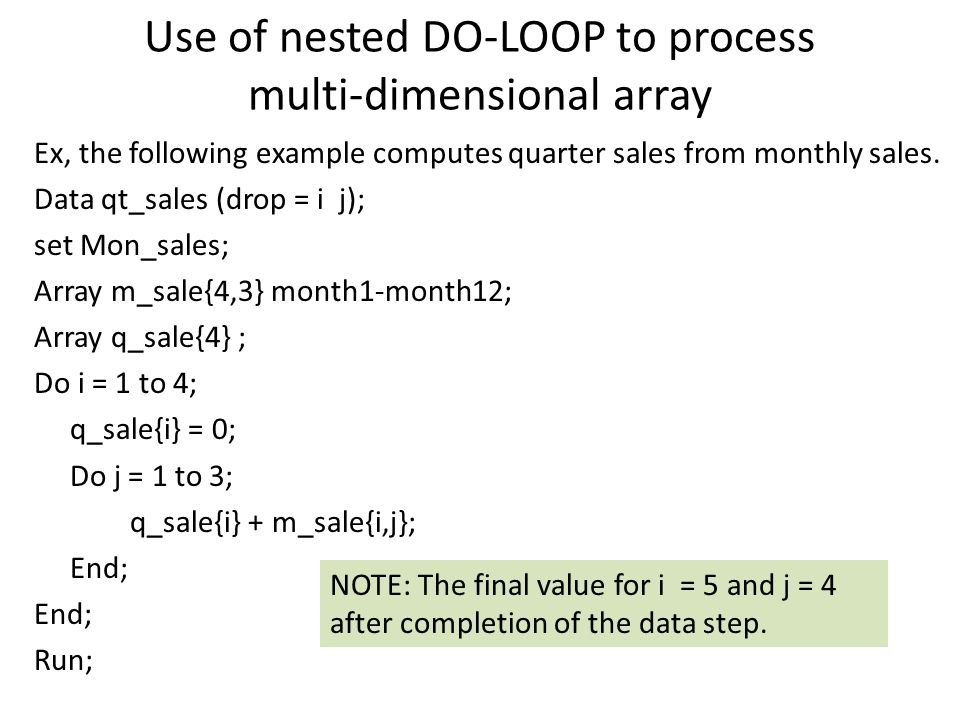 Use of nested DO-LOOP to process multi-dimensional array

Ex, the following example computes quarter sales from monthly sales.

Data qt_sales (drop = i  j);

set Mon_sales;

Array m_sale{4,3} month1-month12;

Array q_sale{4} ;

Do i = 1 to 4;

q_sale{i} = 0;

Do j = 1 to 3;

q_sale{i} + m_sale{i,j};

End;

End;

Run;

NOTE: The final value for i  = 5 and j = 4 after completion of the data step.